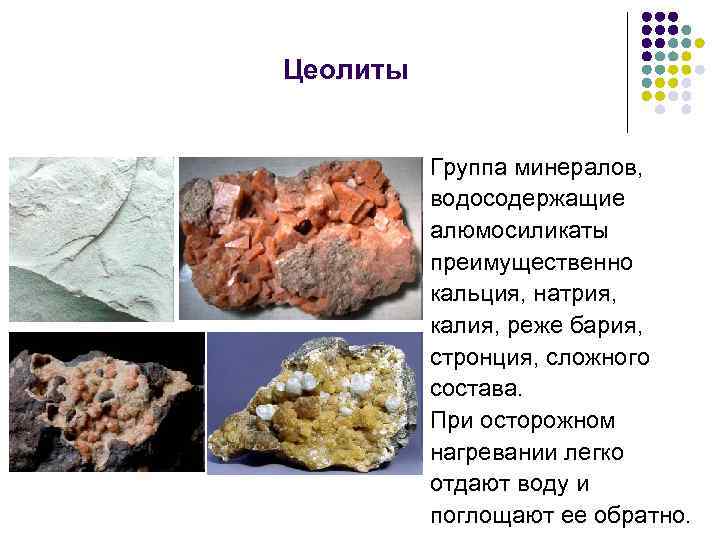 Цеолиты

Группа минералов, водосодержащие алюмосиликаты преимущественно кальция, натрия, калия, реже бария, стронция, сложного состава.
При осторожном нагревании легко отдают воду и поглощают ее обратно.